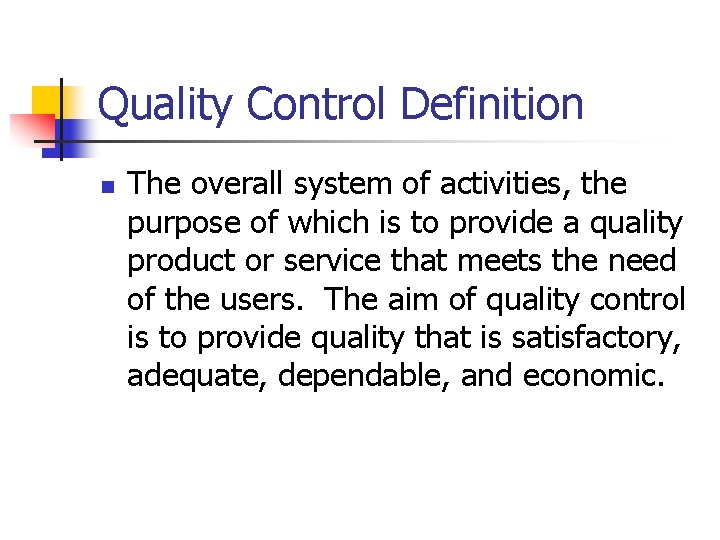 Quality Control Definition

The overall system of activities, the purpose of which is to provide a quality product or service that meets the need of the users.  The aim of quality control is to provide quality that is satisfactory, adequate, dependable, and economic.